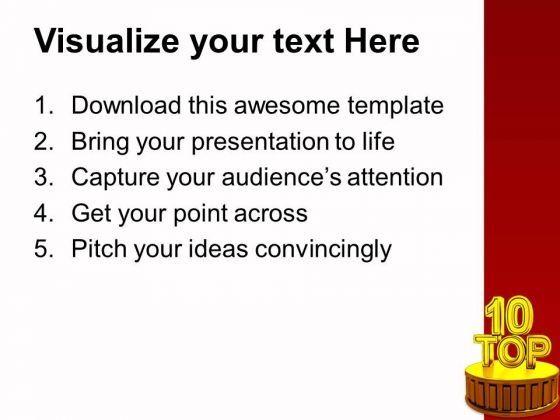 Visualize your text Here

1. Download this awesome template
2. Bring your presentation to life
3. Capture your audience's attention
4. Get your point across
5. Pitch your ideas convincingly

10
TOP